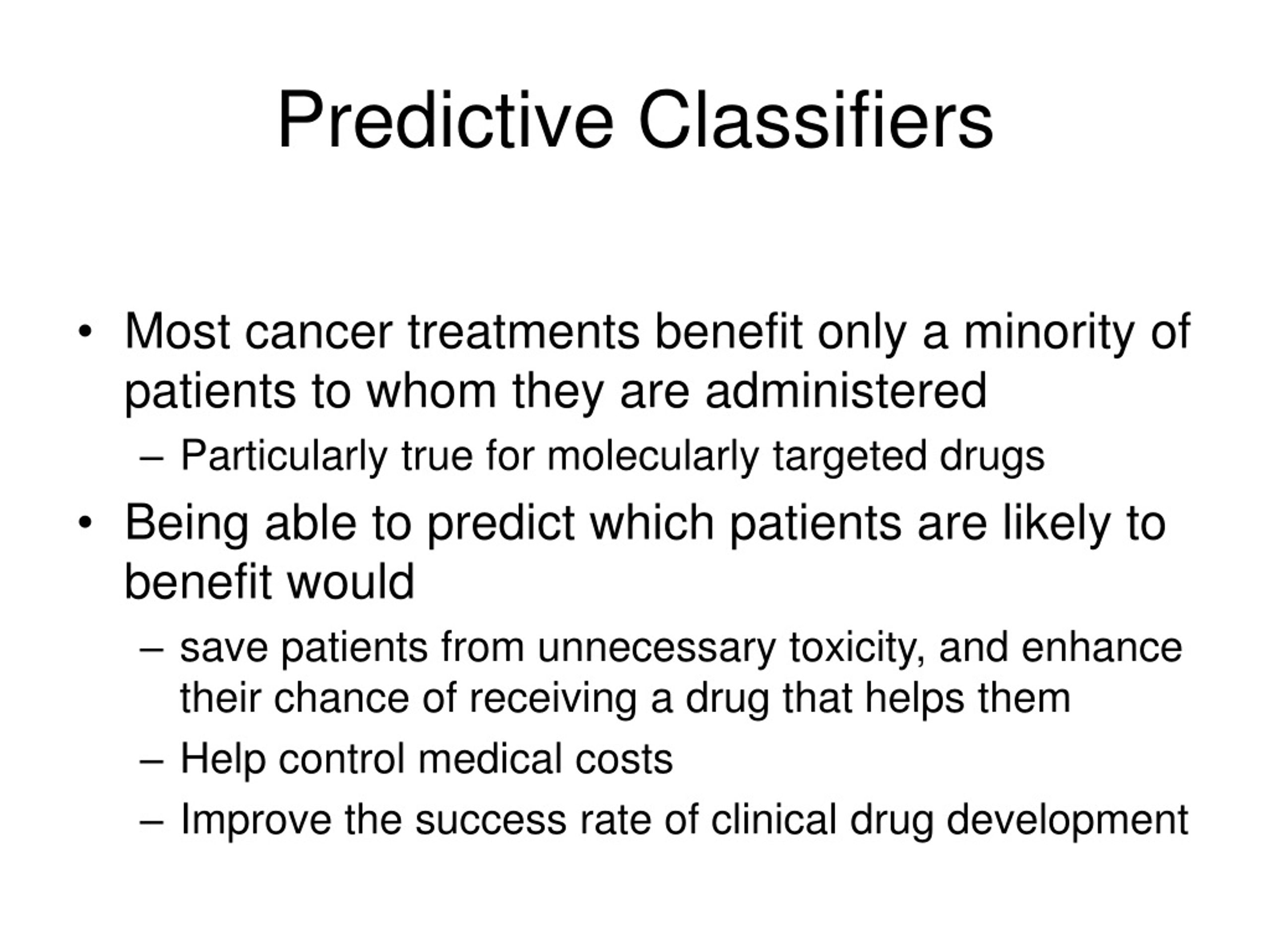 Predictive Classifiers

• Most cancer treatments benefit only a minority of patients to whom they are administered
– Particularly true for molecularly targeted drugs
• Being able to predict which patients are likely to benefit would
– save patients from unnecessary toxicity, and enhance their chance of receiving a drug that helps them
– Help control medical costs
– Improve the success rate of clinical drug development